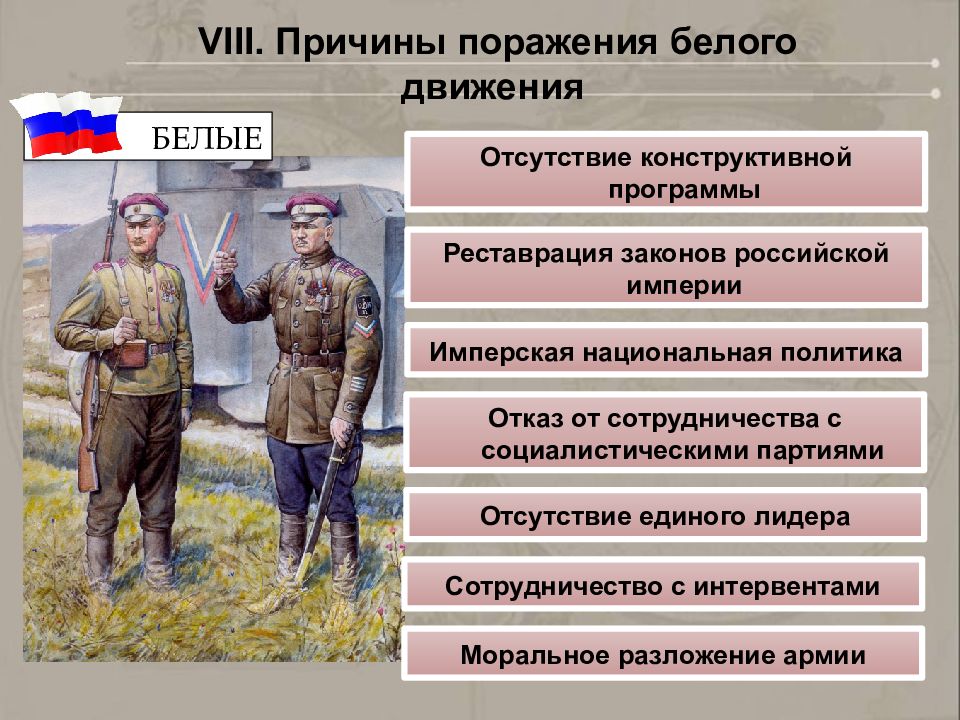 VIII. Причины поражения белого движения

БЕЛЫЕ

Отсутствие конструктивной программы

Реставрация законов российской империи

Имперская национальная политика

Отказ от сотрудничества с социалистическими партиями

Отсутствие единого лидера

Сотрудничество с интервентами

Моральное разложение армии